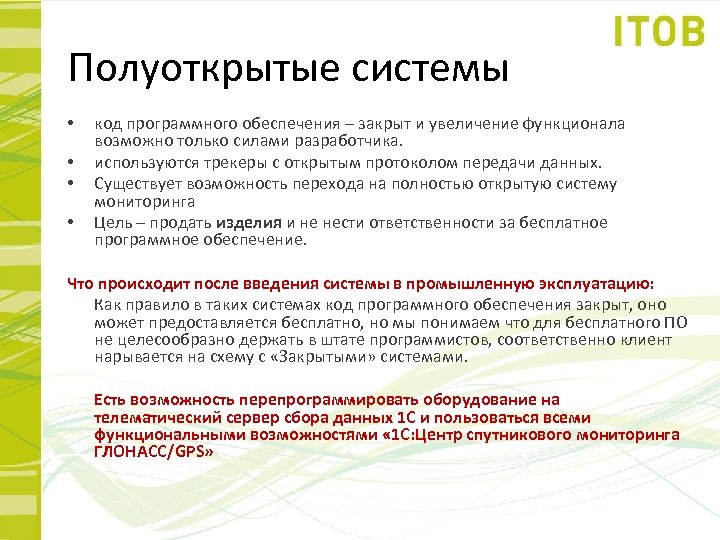 ITOB

Полуоткрытые системы

• код программного обеспечения – закрыт и увеличение функционала возможно только силами разработчика.
• используются трекеры с открытым протоколом передачи данных.
• Существует возможность перехода на полностью открытую систему мониторинга
• Цель – продать изделия и не нести ответственности за бесплатное программное обеспечение.

Что происходит после введения системы в промышленную эксплуатацию:

Как правило в таких системах код программного обеспечения закрыт, оно может предоставляется бесплатно, но мы понимаем что для бесплатного ПО не целесообразно держать в штате программистов, соответственно клиент нарывается на схему с «Закрытыми» системами.

Есть возможность перепрограммировать оборудование на телематический сервер сбора данных 1С и пользоваться всеми функциональными возможностями «1С:Центр спутникового мониторинга ГЛОНАСС/GPS»